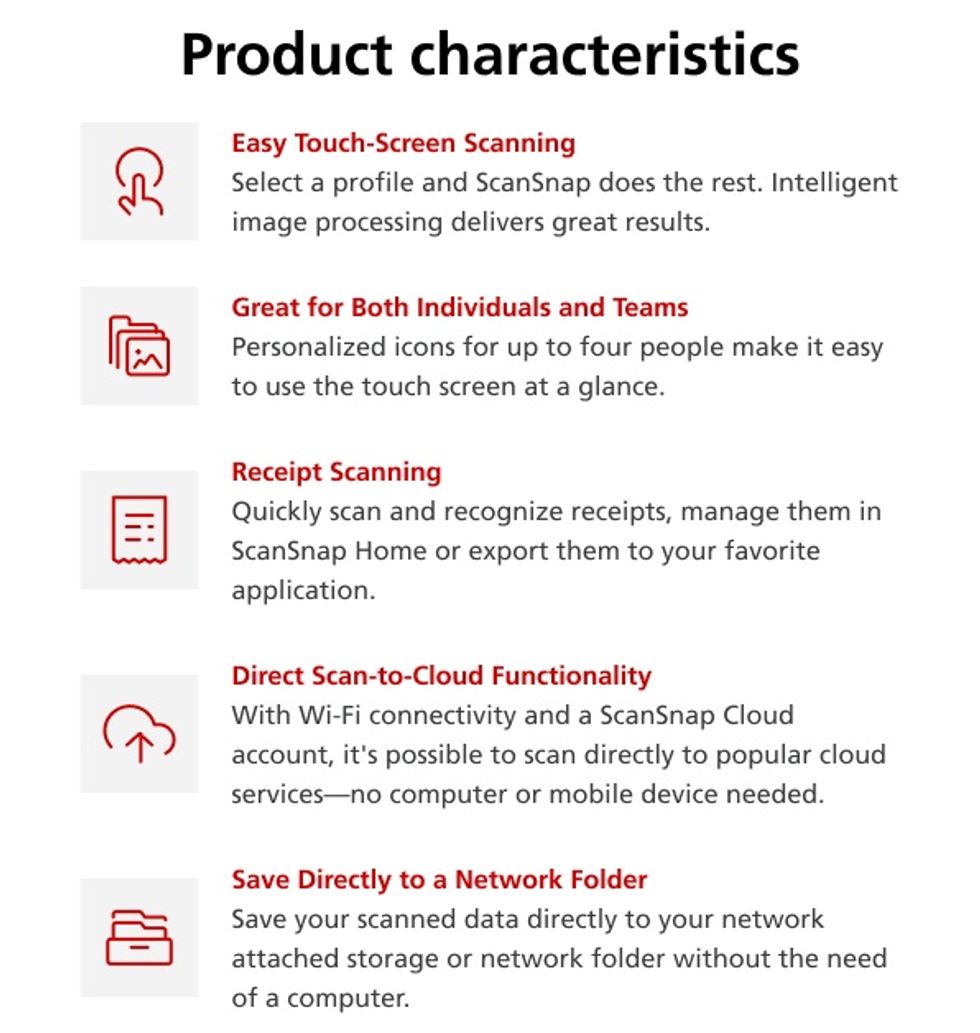 Product characteristics

Easy Touch-Screen Scanning
Select a profile and ScanSnap does the rest. Intelligent image processing delivers great results.

Great for Both Individuals and Teams
Personalized icons for up to four people make it easy to use the touch screen at a glance.

Receipt Scanning
Quickly scan and recognize receipts, manage them in ScanSnap Home or export them to your favorite application.

Direct Scan-to-Cloud Functionality
With Wi-Fi connectivity and a ScanSnap Cloud account, it's possible to scan directly to popular cloud services—no computer or mobile device needed.

Save Directly to a Network Folder
Save your scanned data directly to your network attached storage or network folder without the need of a computer.